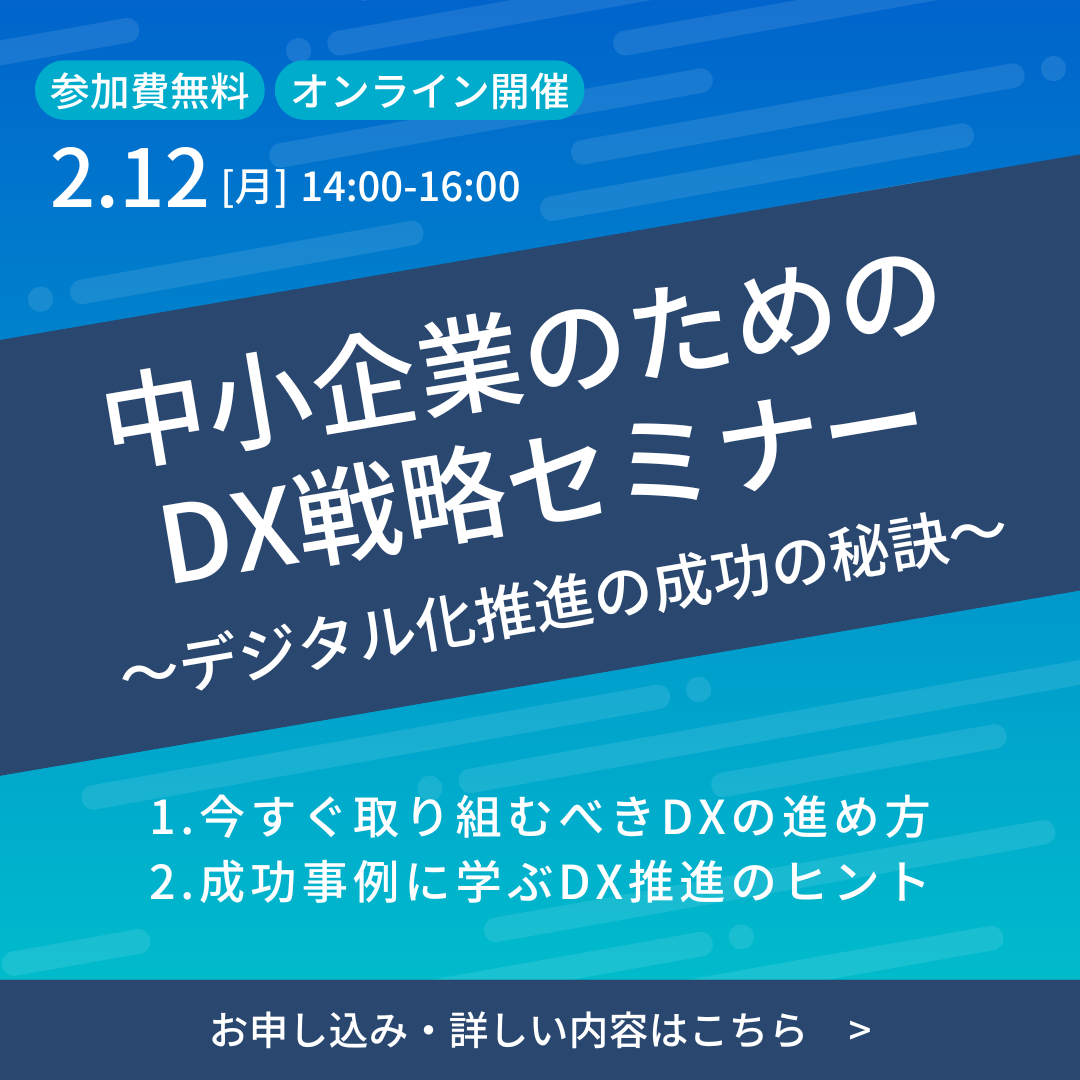 参加費無料 オンライン開催

2.12 [月] 14:00-16:00

中小企業のための
DX戦略セミナー
〜デジタル化推進の成功の秘訣〜

1.今すぐ取り組むべきDXの進め方
2.成功事例に学ぶDX推進のヒント

お申し込み・詳しい内容はこちら >